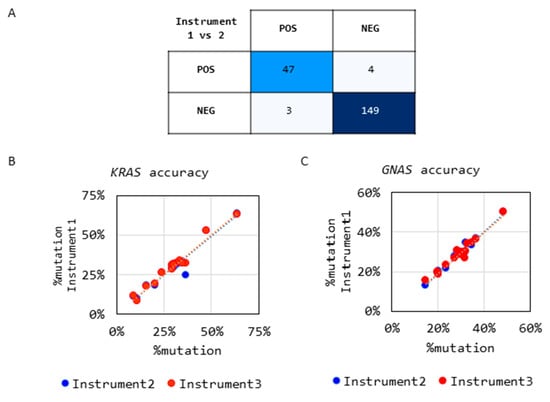 A

| Instrument 1 vs 2 | POS | NEG |
|---|---|---|
| POS | 47 | 4 |
| NEG | 3 | 149 |

B

KRAS accuracy

%mutation Instrument1

75%
50%
25%
0%

0% 25% 50% 75%

%mutation

Instrument2 Instrument3

C

GNAS accuracy

%mutation Instrument1

60%
40%
20%
0%

0% 20% 40% 60%

%mutation

Instrument2 Instrument3